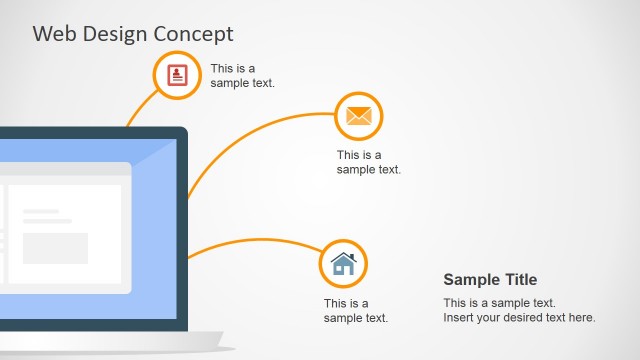 Web Design Concept

This is a sample text.

This is a sample text.

This is a sample text.

Sample Title

This is a sample text.
Insert your desired text here.